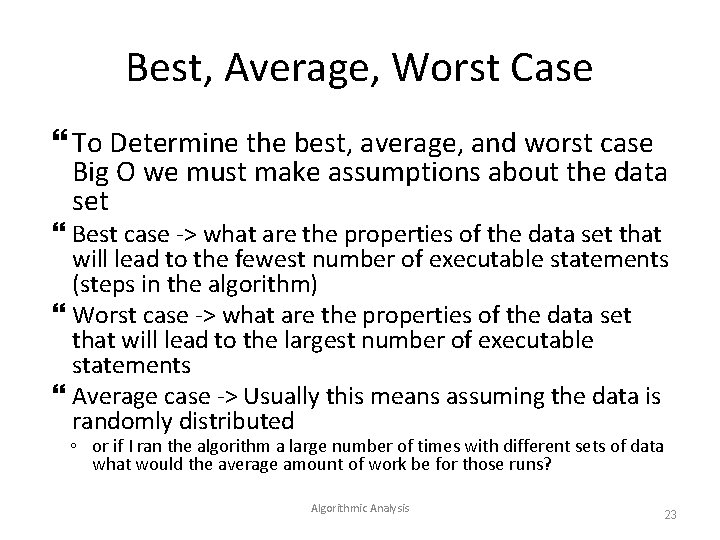 Best, Average, Worst Case

❝ To Determine the best, average, and worst case Big O we must make assumptions about the data set

❝ Best case -> what are the properties of the data set that will lead to the fewest number of executable statements (steps in the algorithm)

❝ Worst case -> what are the properties of the data set that will lead to the largest number of executable statements

❝ Average case -> Usually this means assuming the data is randomly distributed

◦ or if I ran the algorithm a large number of times with different sets of data what would the average amount of work be for those runs?

Algorithmic Analysis

23